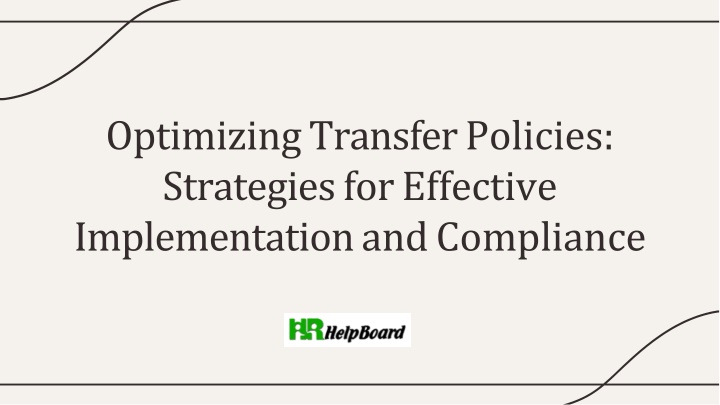 Optimizing Transfer Policies: Strategies for Effective Implementation and Compliance

HR HelpBoard